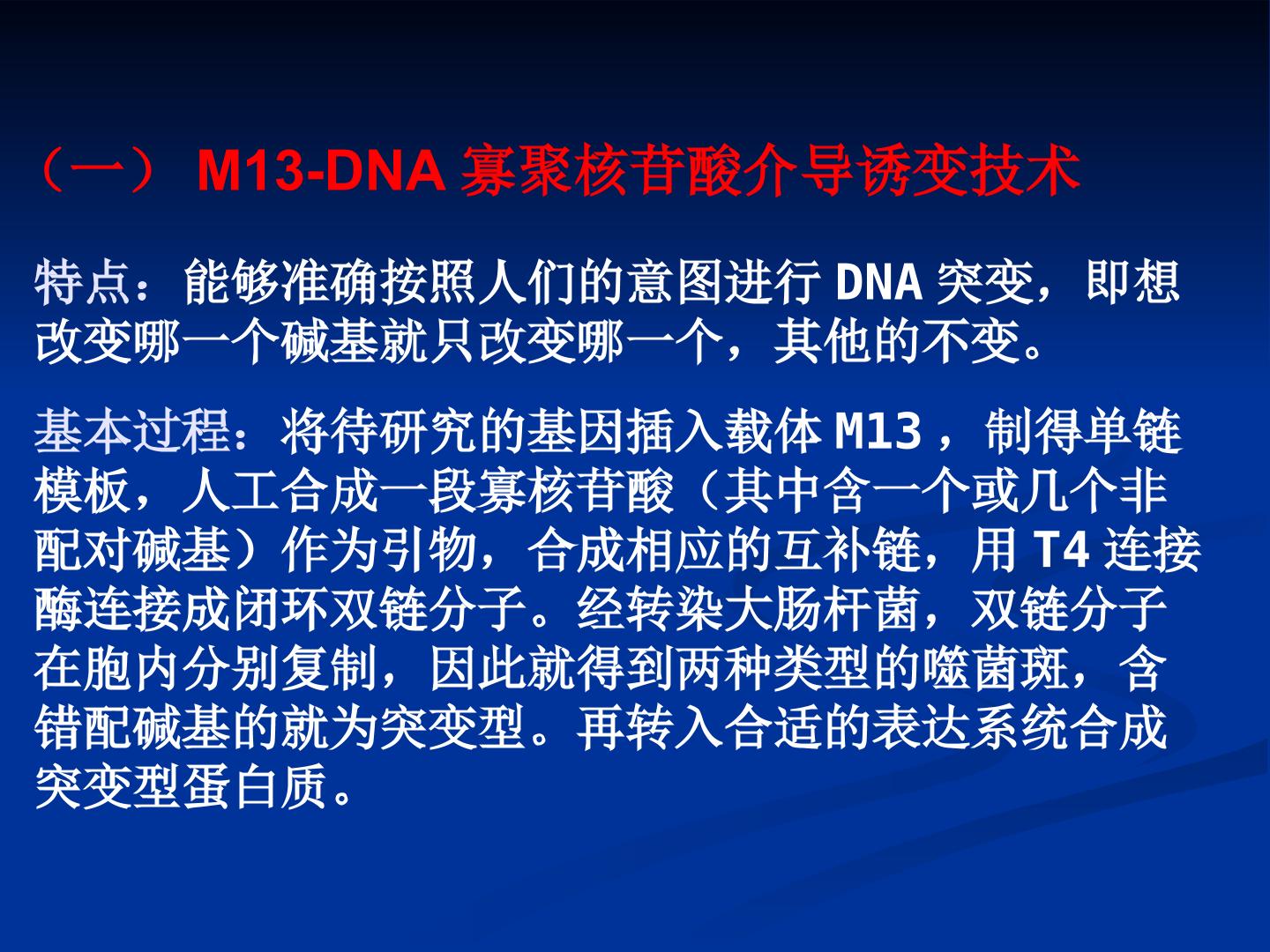 （一）M13-DNA寡聚核苷酸介导诱变技术

特点：能够准确按照人们的意图进行DNA突变，即想改变哪一个碱基就只改变哪一个，其他的不变。

基本过程：将待研究的基因插入载体M13，制得单链模板，人工合成一段寡核苷酸（其中含一个或几个非配对碱基）作为引物，合成相应的互补链，用T4连接酶连接成闭环双链分子。经转染大肠杆菌，双链分子在胞内分别复制，因此就得到两种类型的噬菌斑，含错配碱基的就为突变型。再转入合适的表达系统合成突变型蛋白质。